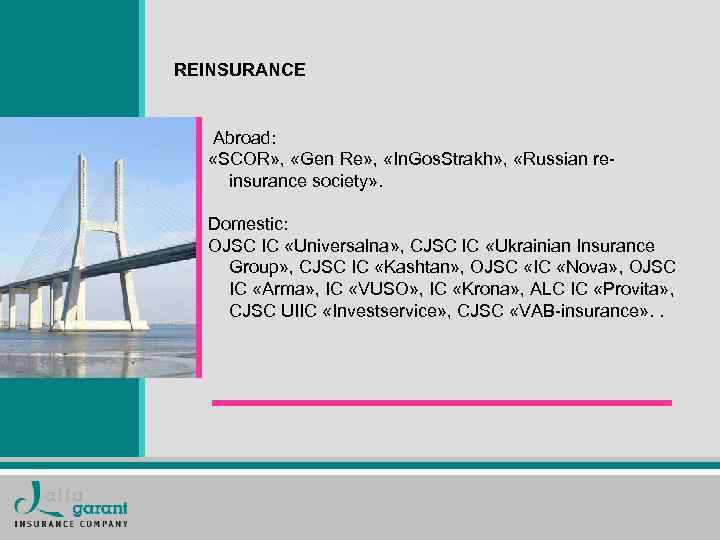 REINSURANCE

Abroad:
«SCOR», «Gen Re», «InGosStrakh», «Russian re-insurance society».

Domestic:
OJSC IC «Universalna», CJSC IC «Ukrainian Insurance Group», CJSC IC «Kashtan», OJSC «IC «Nova», OJSC IC «Arma», IC «VUSO», IC «Krona», ALC IC «Provita», CJSC UIIC «Investservice», CJSC «VAB-insurance». .

alfa garant
INSURANCE COMPANY